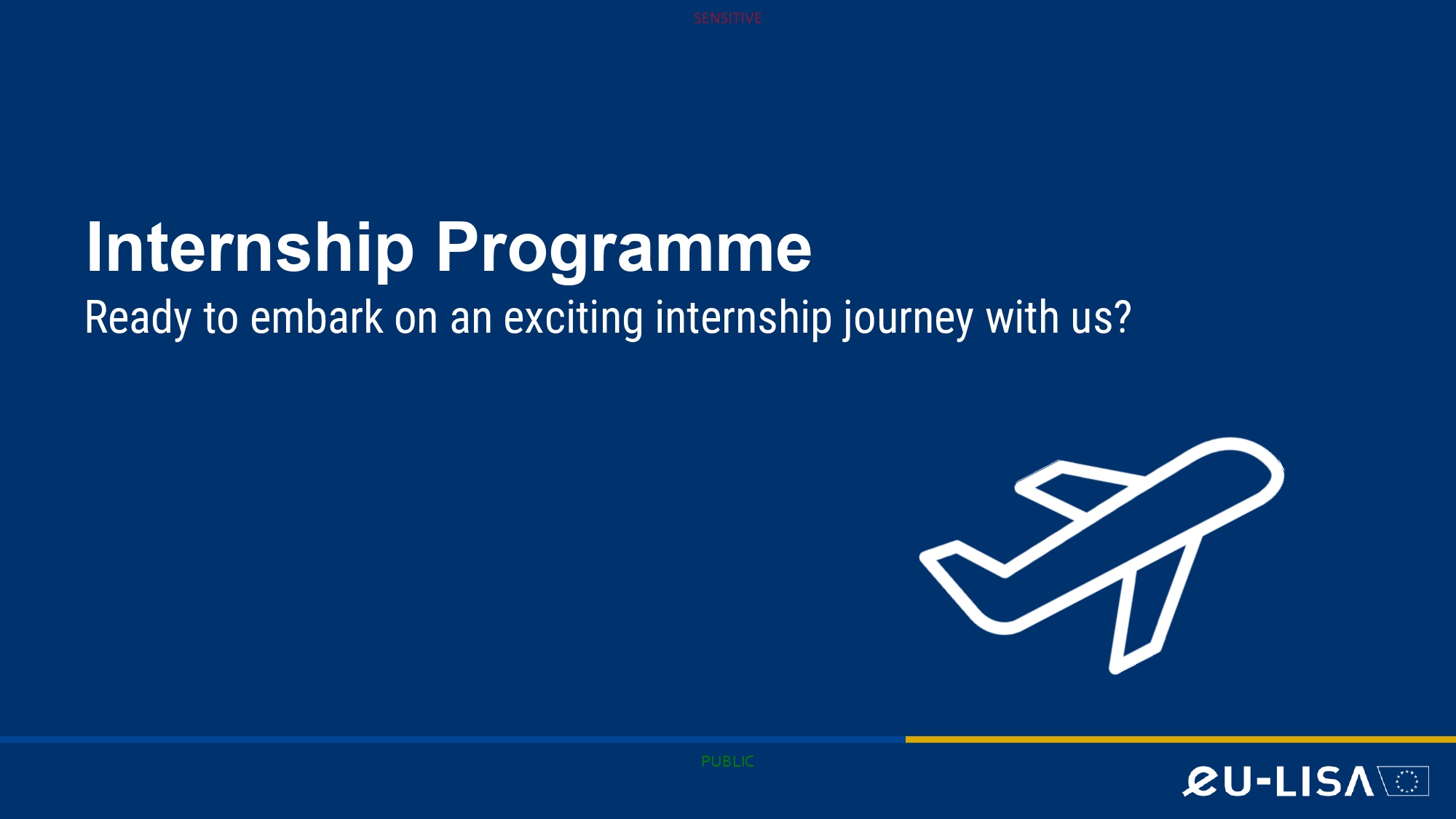 SENSITIVE

Internship Programme

Ready to embark on an exciting internship journey with us?

PUBLIC

eU-LISA